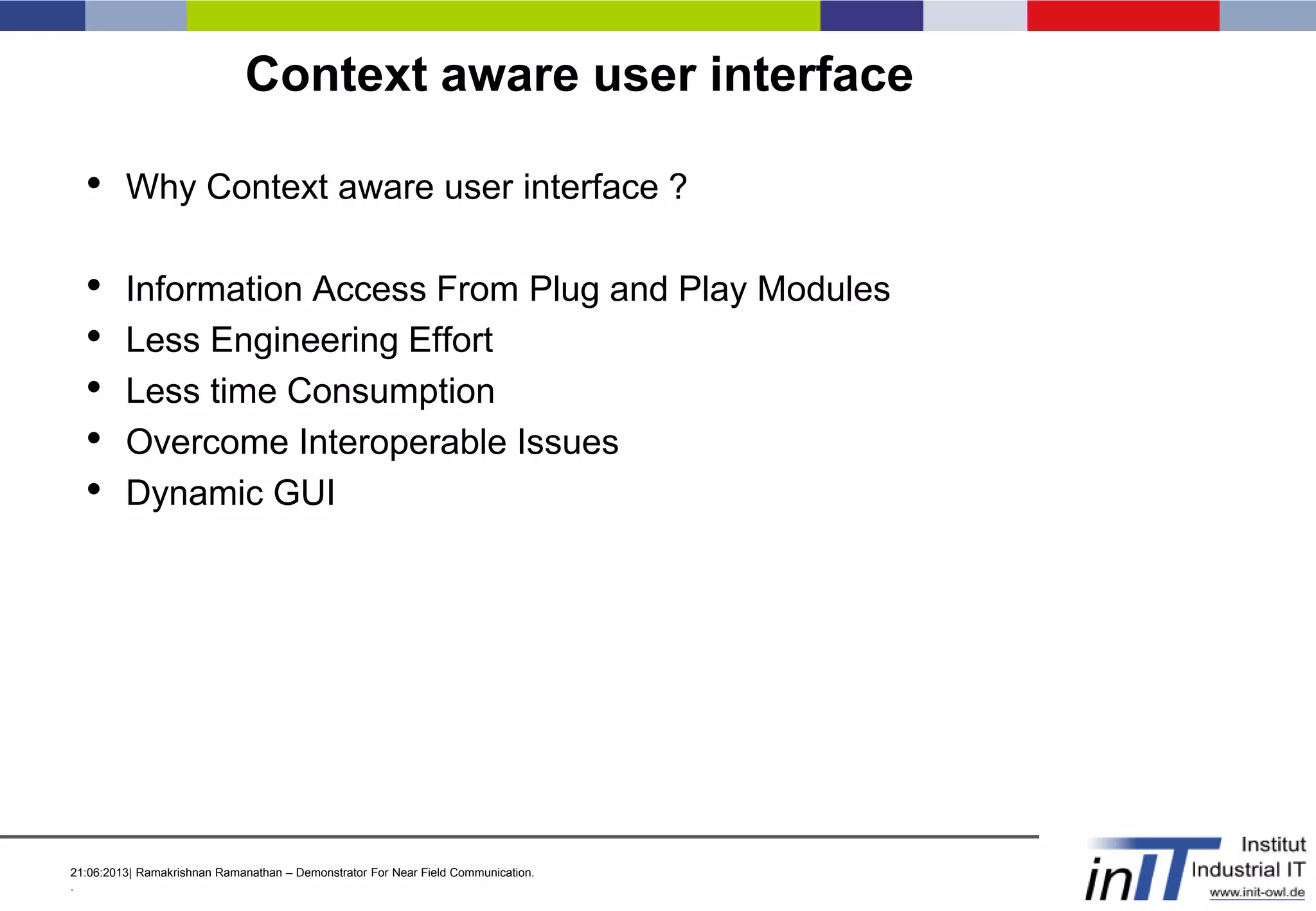 Context aware user interface

• Why Context aware user interface ?

• Information Access From Plug and Play Modules
• Less Engineering Effort
• Less time Consumption
• Overcome Interoperable Issues
• Dynamic GUI

21:06:2013| Ramakrishnan Ramanathan – Demonstrator For Near Field Communication.
.

inIT Institut Industrial IT
www.init-owl.de